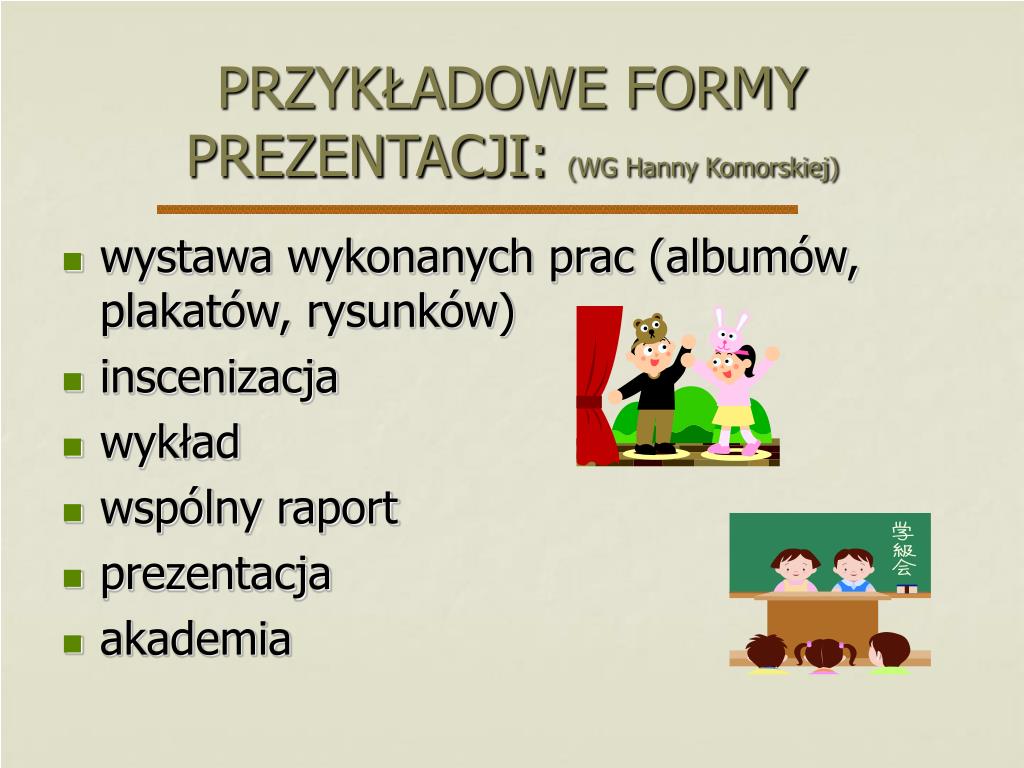 PRZYKŁADOWE FORMY PREZENTACJI: (WG Hanny Komorskiej)

- wystawa wykonanych prac (albumów, plakatów, rysunków)
- inscenizacja
- wykład
- wspólny raport
- prezentacja
- akademia

学級会